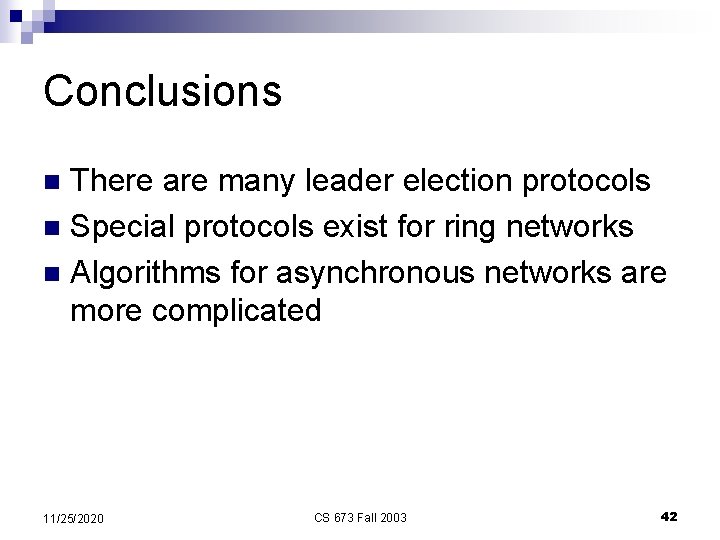 Conclusions

There are many leader election protocols
Special protocols exist for ring networks
Algorithms for asynchronous networks are more complicated

11/25/2020
CS 673 Fall 2003
42